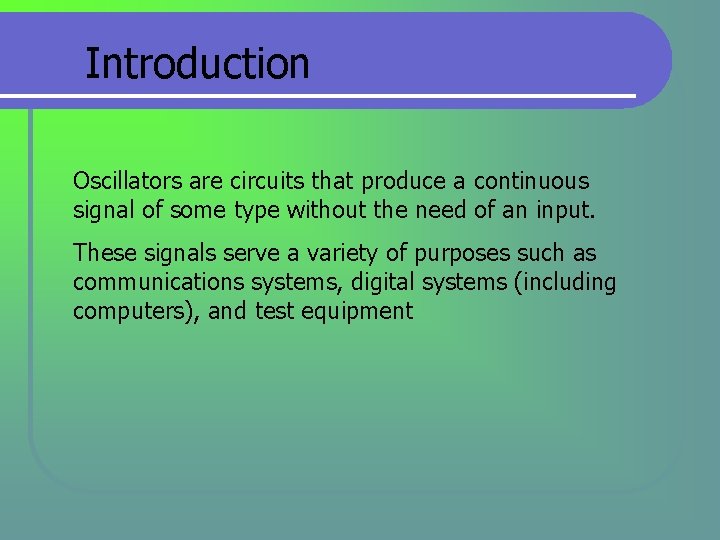 Introduction

Oscillators are circuits that produce a continuous signal of some type without the need of an input.

These signals serve a variety of purposes such as communications systems, digital systems (including computers), and test equipment